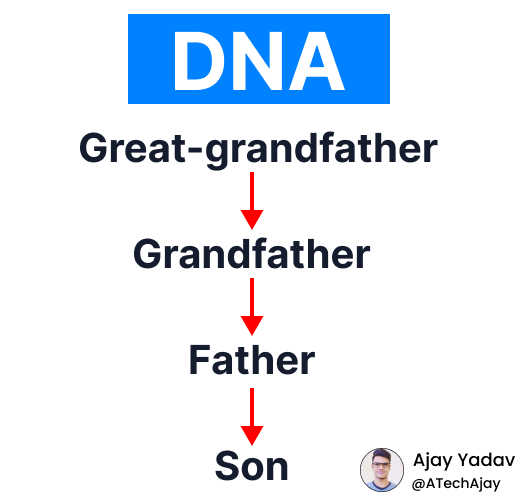 DNA

Great-grandfather

Grandfather

Father

Son

Ajay Yadav
@ATechAjay